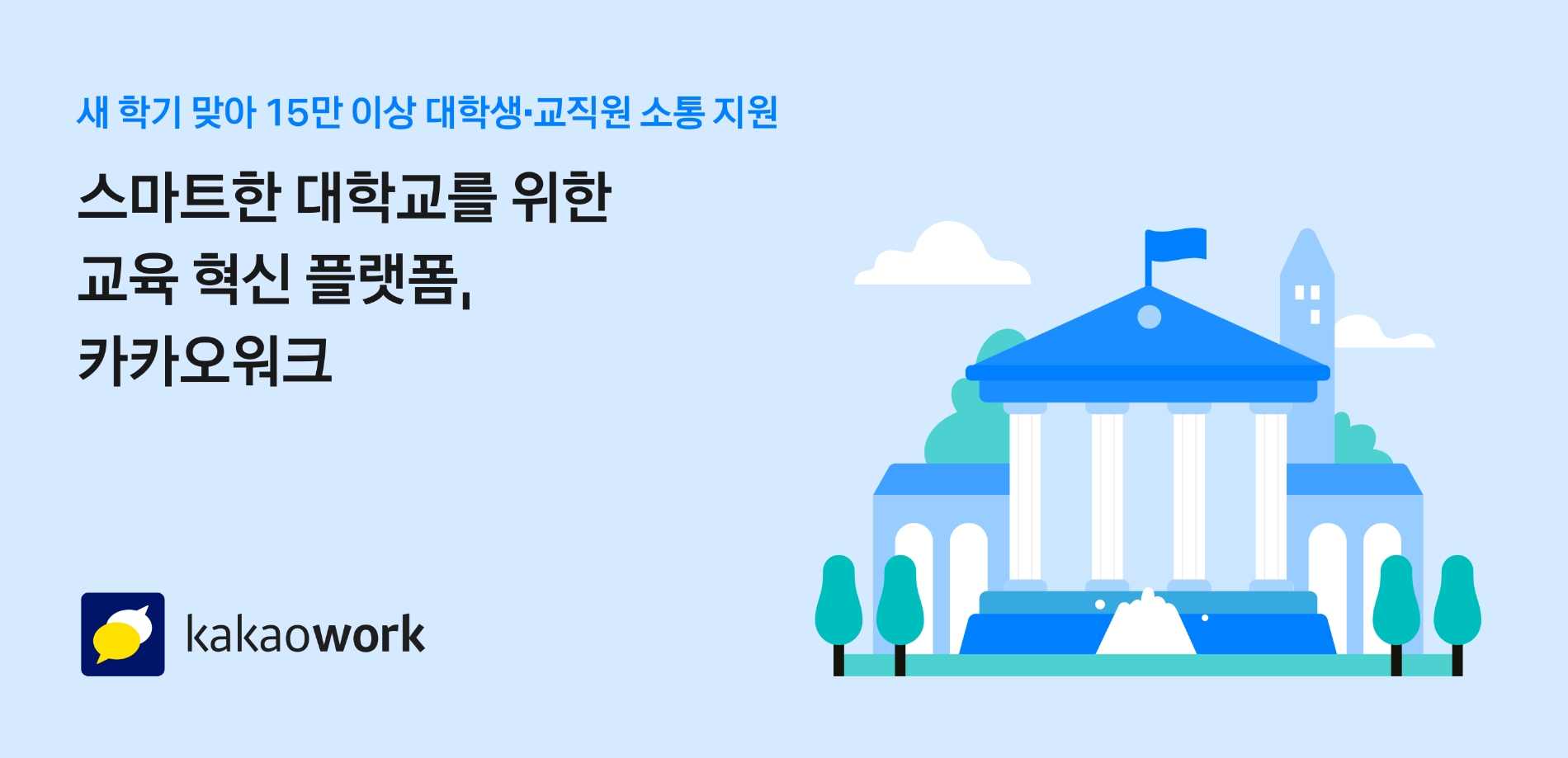 새 학기 맞아 15만 이상 대학생·교직원 소통 지원

스마트한 대학교를 위한
교육 혁신 플랫폼,
카카오워크

kakaowork